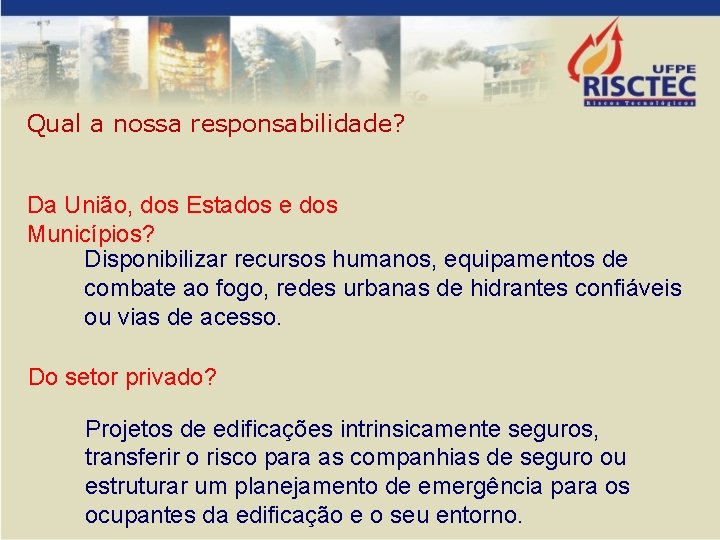 UFPE
RISCTEC
Riscos Tecnológicos

Qual a nossa responsabilidade?

Da União, dos Estados e dos Municípios?

Disponibilizar recursos humanos, equipamentos de combate ao fogo, redes urbanas de hidrantes confiáveis ou vias de acesso.

Do setor privado?

Projetos de edificações intrinsicamente seguros, transferir o risco para as companhias de seguro ou estruturar um planejamento de emergência para os ocupantes da edificação e o seu entorno.